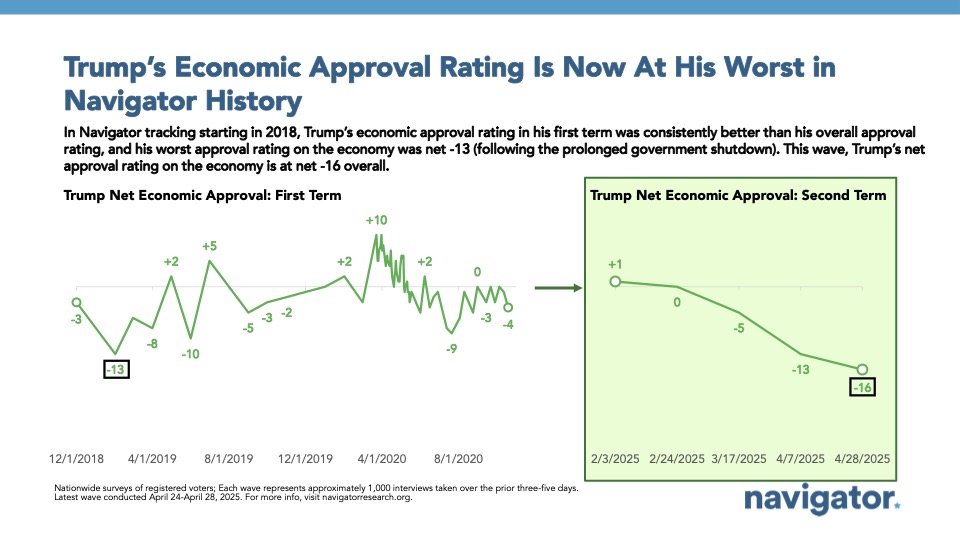 Trump's Economic Approval Rating Is Now At His Worst in Navigator History

In Navigator tracking starting in 2018, Trump's economic approval rating in his first term was consistently better than his overall approval rating, and his worst approval rating on the economy was net -13 (following the prolonged government shutdown). This wave, Trump's net approval rating on the economy is at net -16 overall.

Trump Net Economic Approval: First Term

-3
-13
-8
+2
-10
+5
-5
-3
-2
+2
+10
+2
-9
0
-3
-4

12/1/2018
4/1/2019
8/1/2019
12/1/2019
4/1/2020
8/1/2020

Trump Net Economic Approval: Second Term

+1
0
-5
-13
-16

2/3/2025
2/24/2025
3/17/2025
4/7/2025
4/28/2025

Nationwide surveys of registered voters; Each wave represents approximately 1,000 interviews taken over the prior three-five days. Latest wave conducted April 24-April 28, 2025. For more info, visit navigatorresearch.org.

navigator.